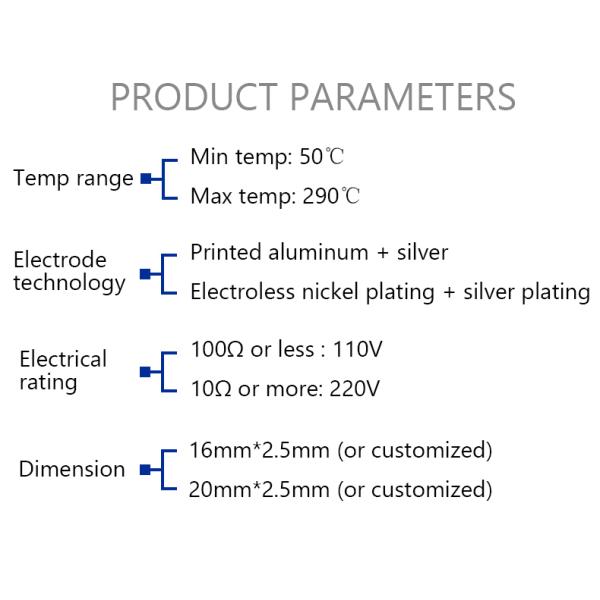 PRODUCT PARAMETERS

Temp range

Min temp: 50℃

Max temp: 290℃

Electrode technology

Printed aluminum + silver

Electroless nickel plating + silver plating

Electrical rating

100Ω or less : 110V

10Ω or more: 220V

Dimension

16mm*2.5mm (or customized)

20mm*2.5mm (or customized)